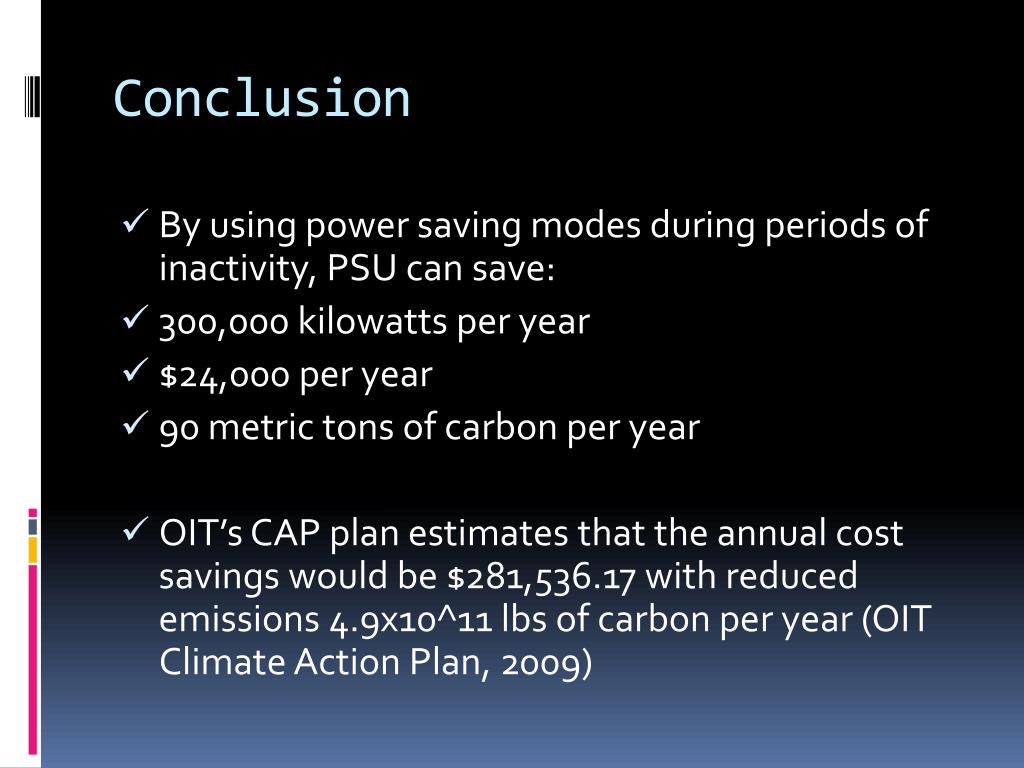 Conclusion

✓ By using power saving modes during periods of inactivity, PSU can save:
✓ 300,000 kilowatts per year
✓ \$24,000 per year
✓ 90 metric tons of carbon per year

✓ OIT's CAP plan estimates that the annual cost savings would be \$281,536.17 with reduced emissions 4.9x10^11 lbs of carbon per year (OIT Climate Action Plan, 2009)